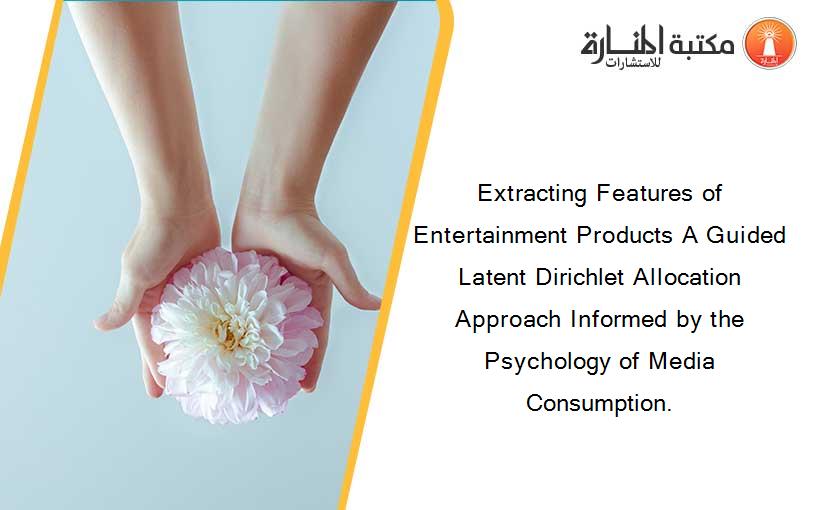 مكتبة المنارة للاستشارات

Extracting Features of Entertainment Products A Guided Latent Dirichlet Allocation Approach Informed by the Psychology of Media Consumption.